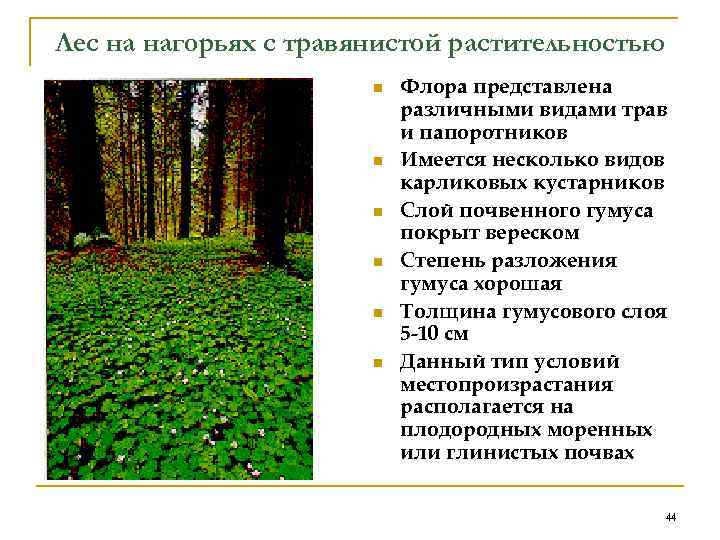 Лес на нагорьях с травянистой растительностью

- Флора представлена различными видами трав и папоротников
- Имеется несколько видов карликовых кустарников
- Слой почвенного гумуса покрыт вереском
- Степень разложения гумуса хорошая
- Толщина гумусового слоя 5-10 см
- Данный тип условий местопроизрастания располагается на плодородных моренных или глинистых почвах

44